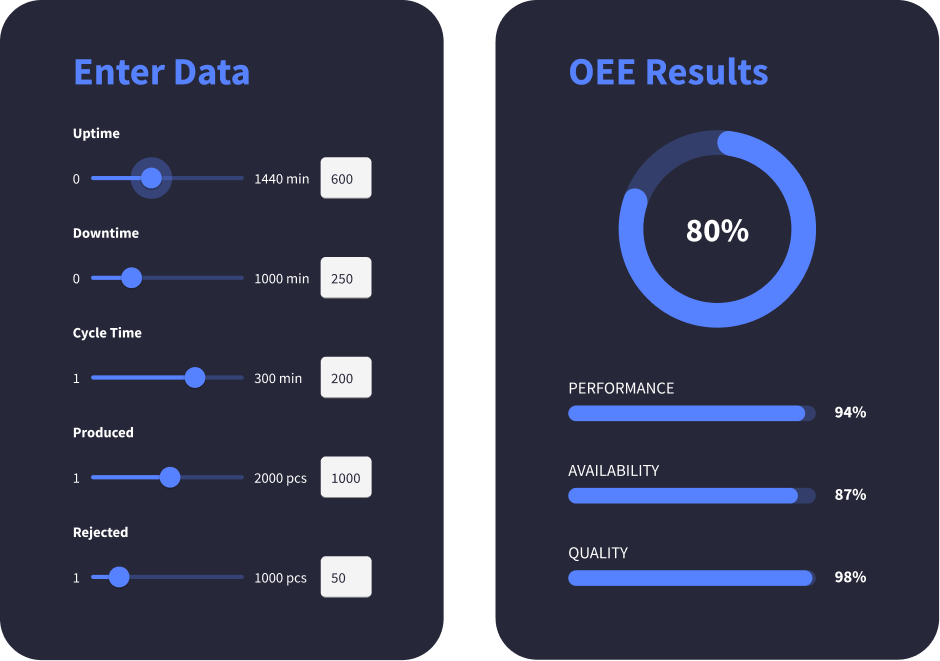 Enter Data

Uptime

0 1440 min 600

Downtime

0 1000 min 250

Cycle Time

1 300 min 200

Produced

1 2000 pcs 1000

Rejected

1 1000 pcs 50

OEE Results

80%

PERFORMANCE

94%

AVAILABILITY

87%

QUALITY

98%